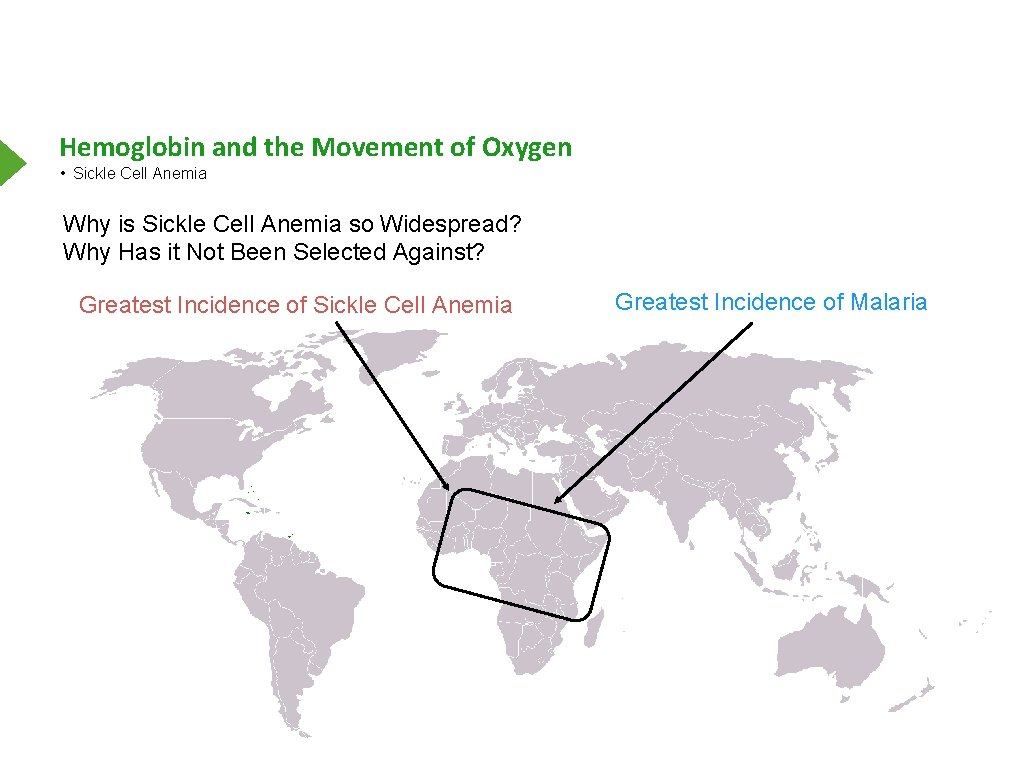 Hemoglobin and the Movement of Oxygen

• Sickle Cell Anemia

Why is Sickle Cell Anemia so Widespread?
Why Has it Not Been Selected Against?

Greatest Incidence of Sickle Cell Anemia

Greatest Incidence of Malaria